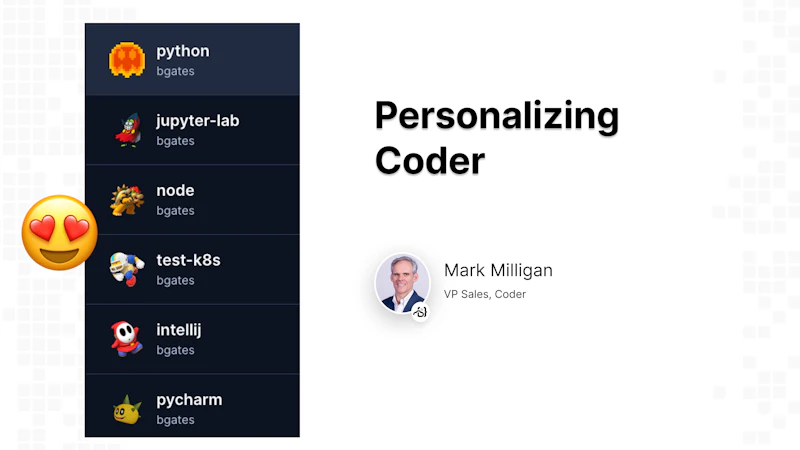 python
bgates

jupyter-lab
bgates

node
bgates

test-k8s
bgates

intellij
bgates

pycharm
bgates

Personalizing Coder

Mark Milligan
VP Sales, Coder